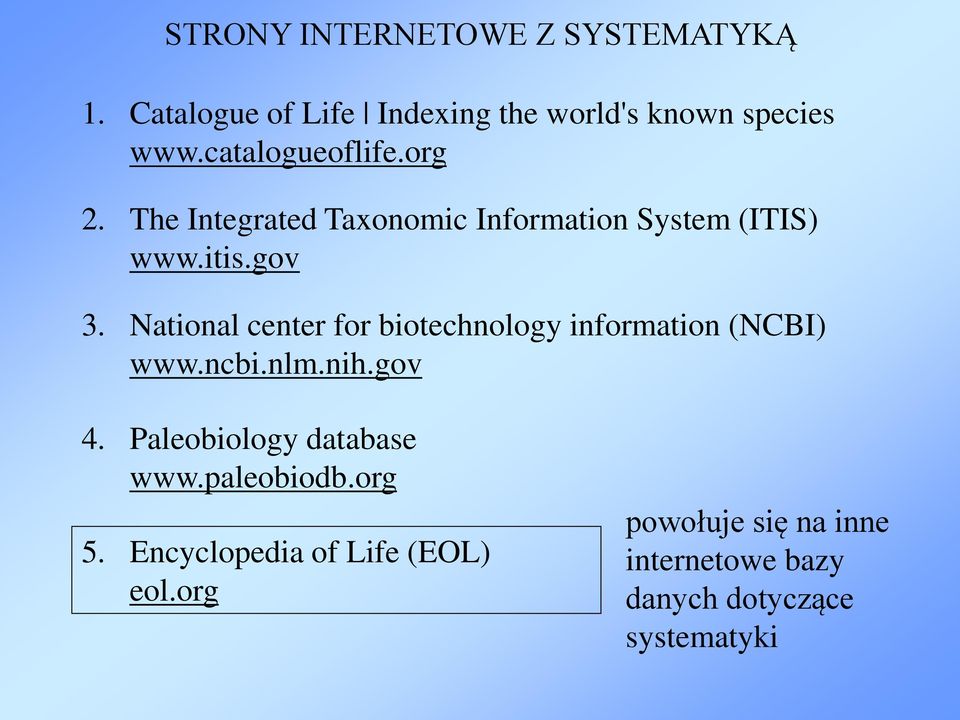 STRONY INTERNETOWE Z SYSTEMATYKĄ

1. Catalogue of Life | Indexing the world's known species
www.catalogueoflife.org

2. The Integrated Taxonomic Information System (ITIS)
www.itis.gov

3. National center for biotechnology information (NCBI)
www.ncbi.nlm.nih.gov

4. Paleobiology database
www.paleobiodb.org

5. Encyclopedia of Life (EOL)
eol.org

powołuje się na inne internetowe bazy danych dotyczące systematyki